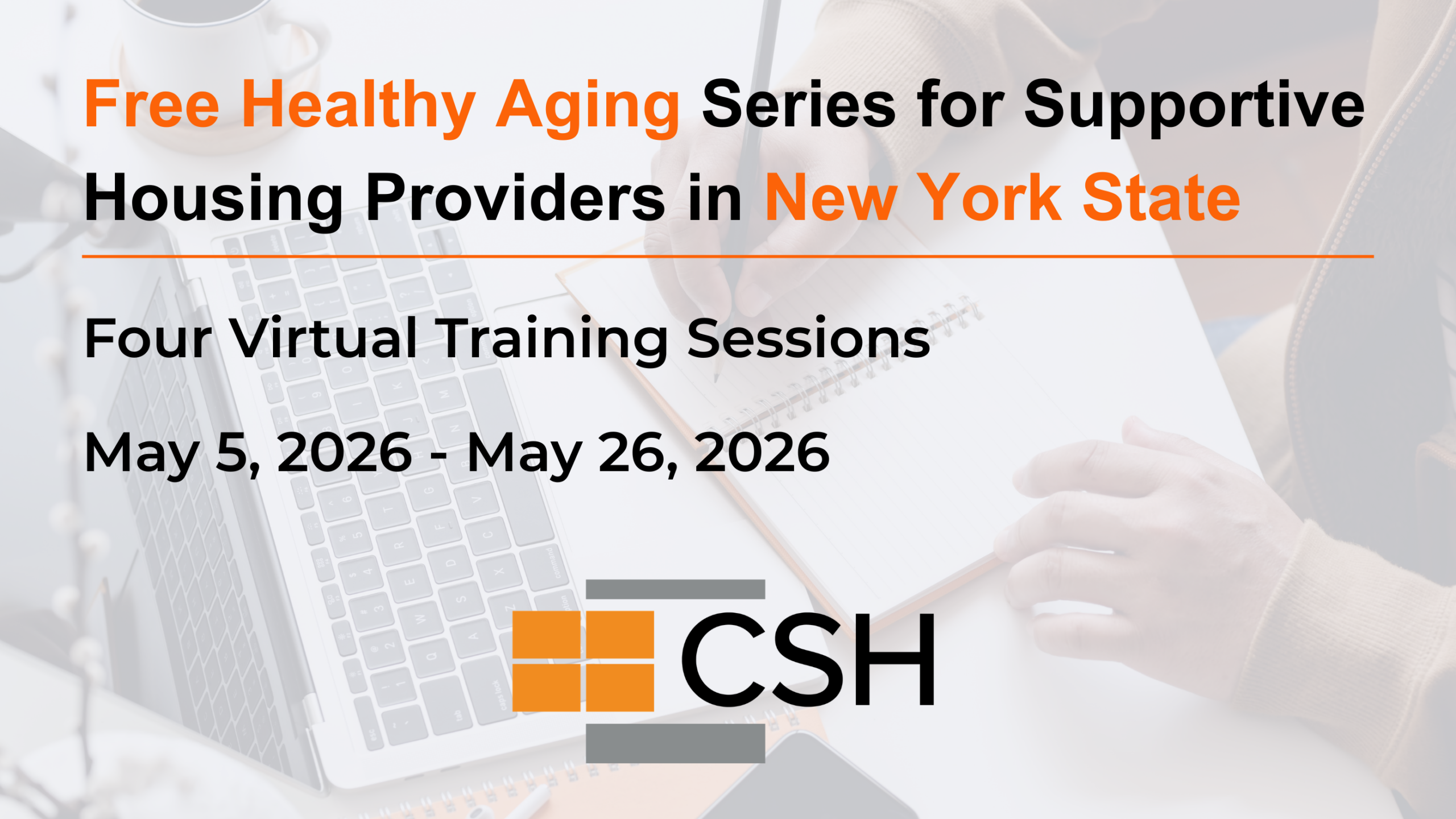 Free Healthy Aging Series for Supportive Housing Providers in New York State

Four Virtual Training Sessions

May 5, 2026 - May 26, 2026

CSH